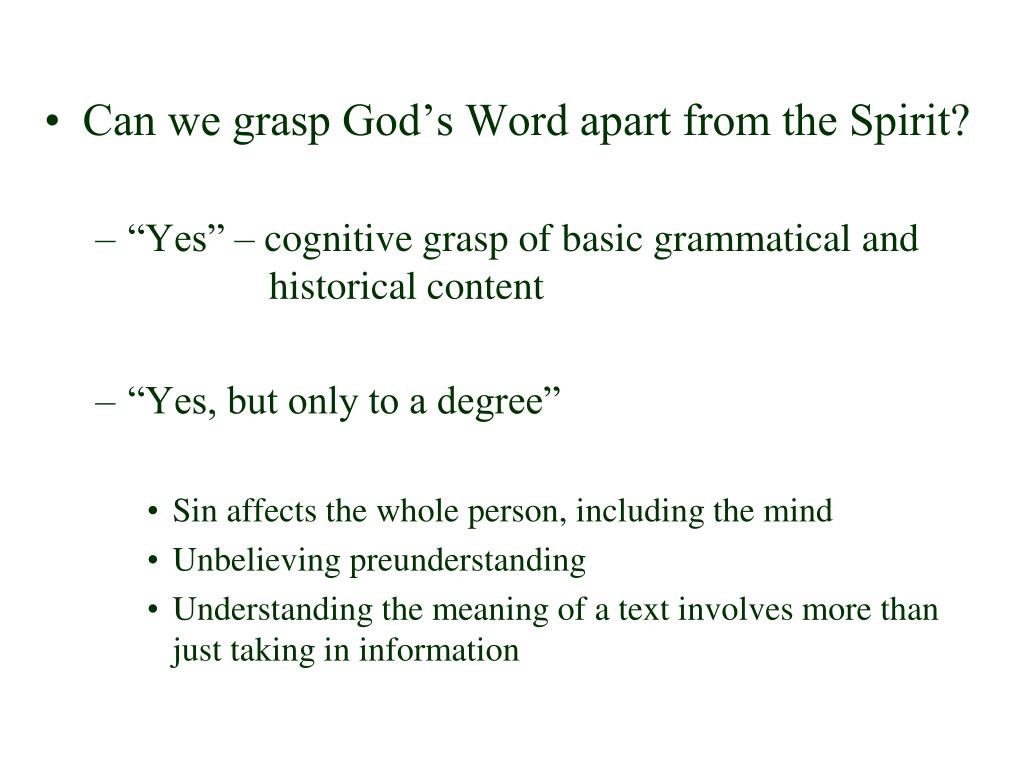 • Can we grasp God’s Word apart from the Spirit?

– “Yes” – cognitive grasp of basic grammatical and historical content

– “Yes, but only to a degree”

• Sin affects the whole person, including the mind
• Unbelieving preunderstanding
• Understanding the meaning of a text involves more than just taking in information